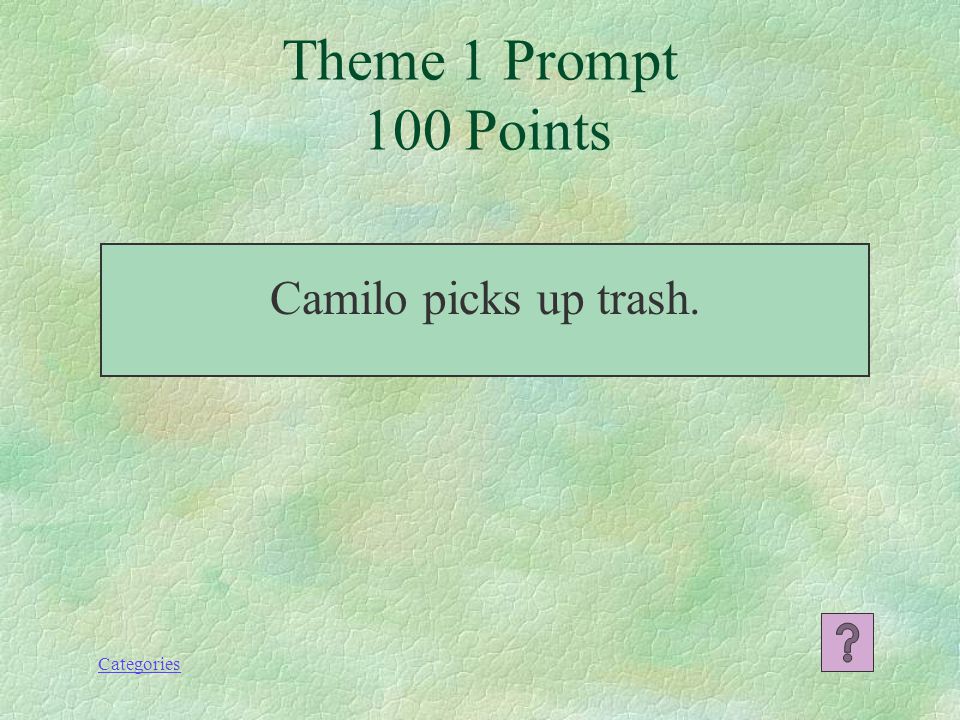 Theme 1 Prompt
100 Points

Camilo picks up trash.

Categories

?